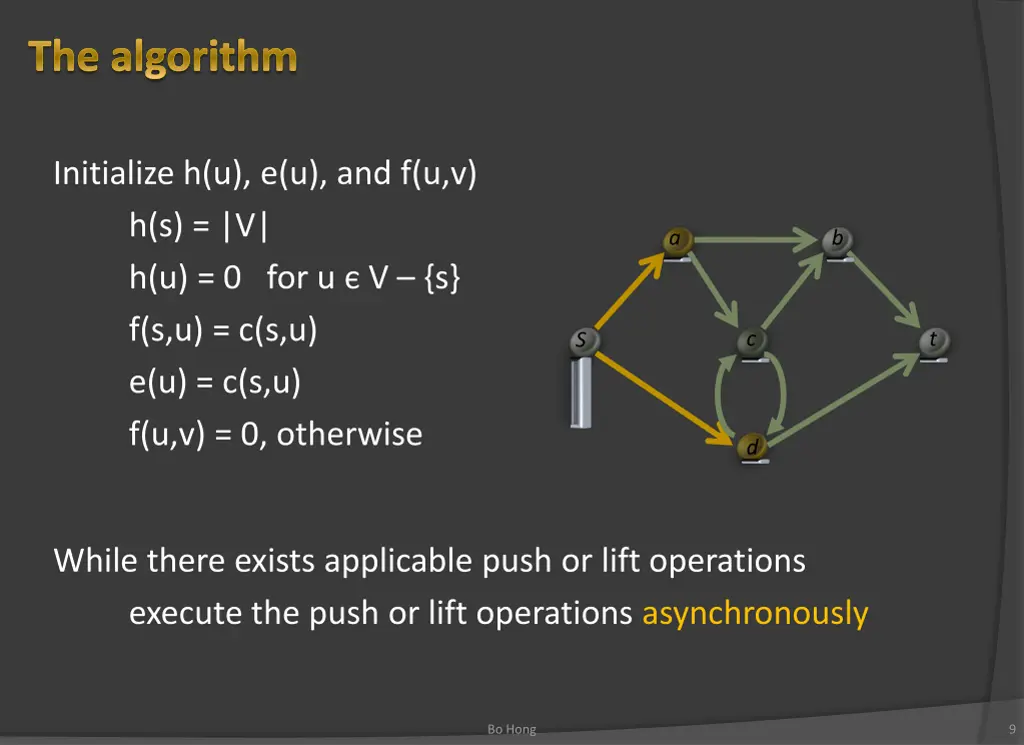 The algorithm

Initialize h(u), e(u), and f(u,v)
h(s) = |V|
h(u) = 0 for u ϵ V – {s}
f(s,u) = c(s,u)
e(u) = c(s,u)
f(u,v) = 0, otherwise

a
b
S
c
t
d

While there exists applicable push or lift operations
execute the push or lift operations asynchronously

Bo Hong

9